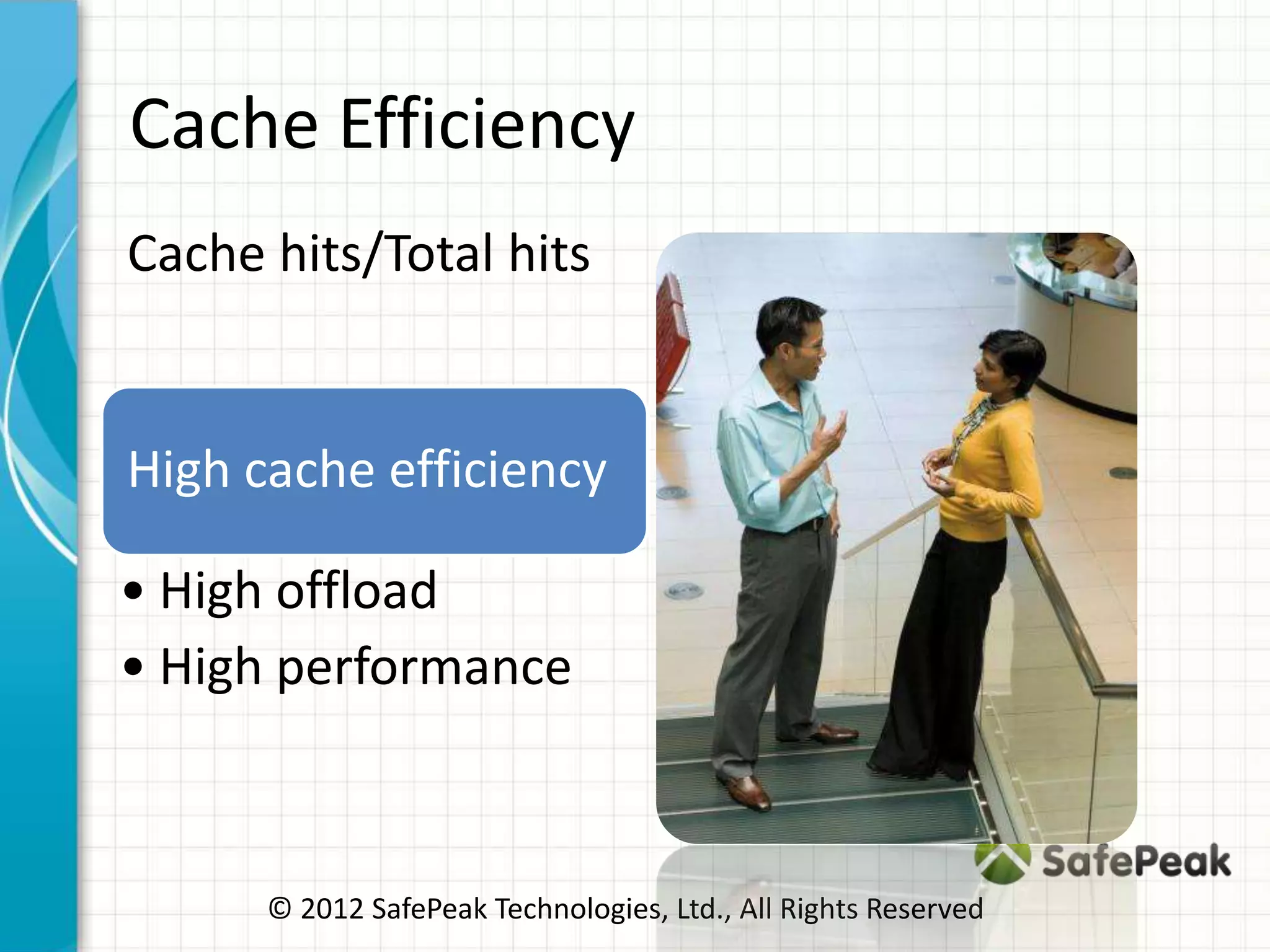 Cache Efficiency

Cache hits/Total hits

High cache efficiency

• High offload
• High performance

SafePeak

© 2012 SafePeak Technologies, Ltd., All Rights Reserved